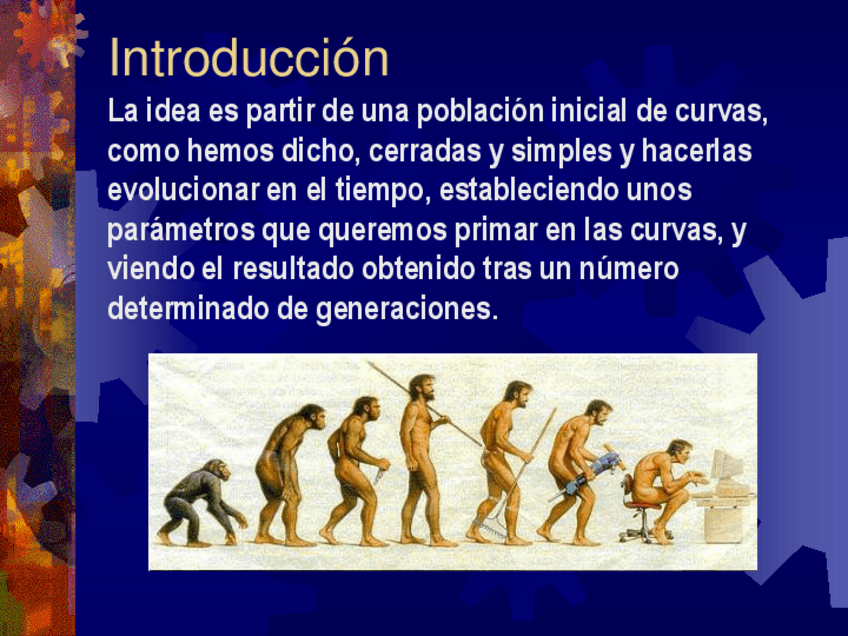 Introducción

La idea es partir de una población inicial de curvas, como hemos dicho, cerradas y simples y hacerlas evolucionar en el tiempo, estableciendo unos parámetros que queremos primar en las curvas, y viendo el resultado obtenido tras un número determinado de generaciones.